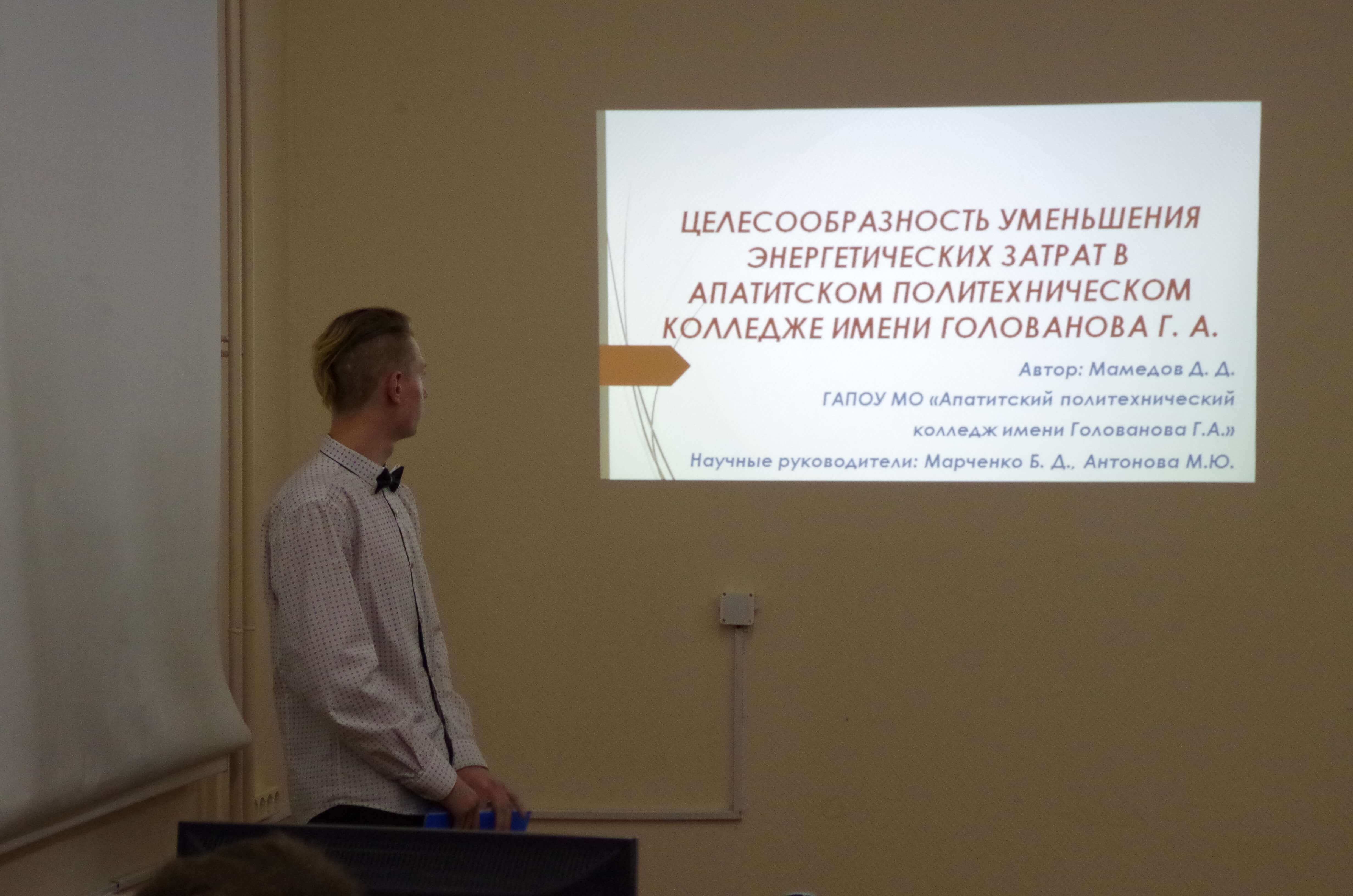 ЦЕЛЕСООБРАЗНОСТЬ УМЕНЬШЕНИЯ ЭНЕРГЕТИЧЕСКИХ ЗАТРАТ В АПАТИТСКОМ ПОЛИТЕХНИЧЕСКОМ КОЛЛЕДЖЕ ИМЕНИ ГОЛОВАНОВА Г. А.

Автор: Мамедов Д. Д.

ГАПОУ МО «Апатитский политехнический колледж имени Голованова Г.А.»

Научные руководители: Марченко Б. Д., Антонова М.Ю.